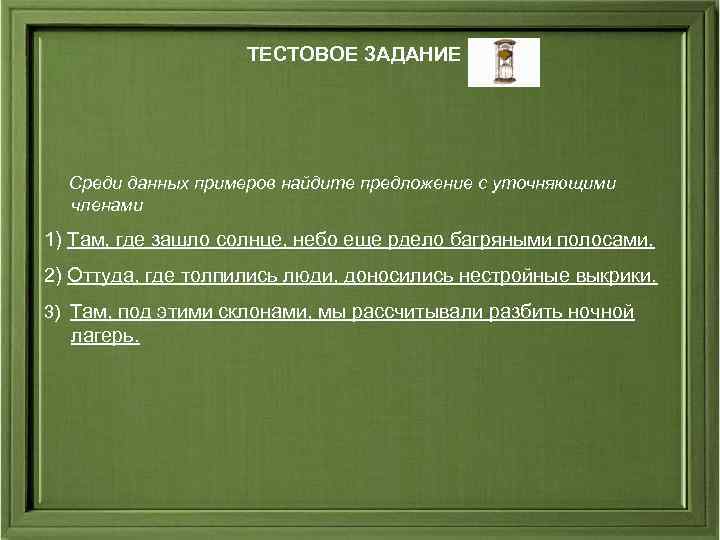 ТЕСТОВОЕ ЗАДАНИЕ

Среди данных примеров найдите предложение с уточняющими членами

1) Там, где зашло солнце, небо еще рдело багряными полосами.

2) Оттуда, где толпились люди, доносились нестройные выкрики.

3) Там, под этими склонами, мы рассчитывали разбить ночной лагерь.